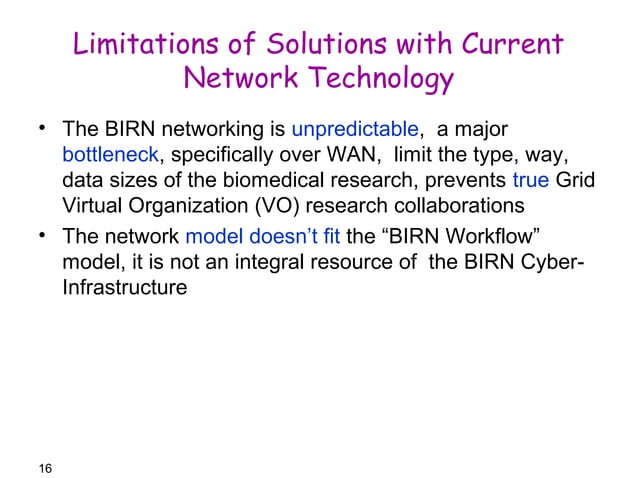 Limitations of Solutions with Current Network Technology

• The BIRN networking is unpredictable, a major bottleneck, specifically over WAN, limit the type, way, data sizes of the biomedical research, prevents true Grid Virtual Organization (VO) research collaborations

• The network model doesn't fit the "BIRN Workflow" model, it is not an integral resource of the BIRN Cyber-Infrastructure

16